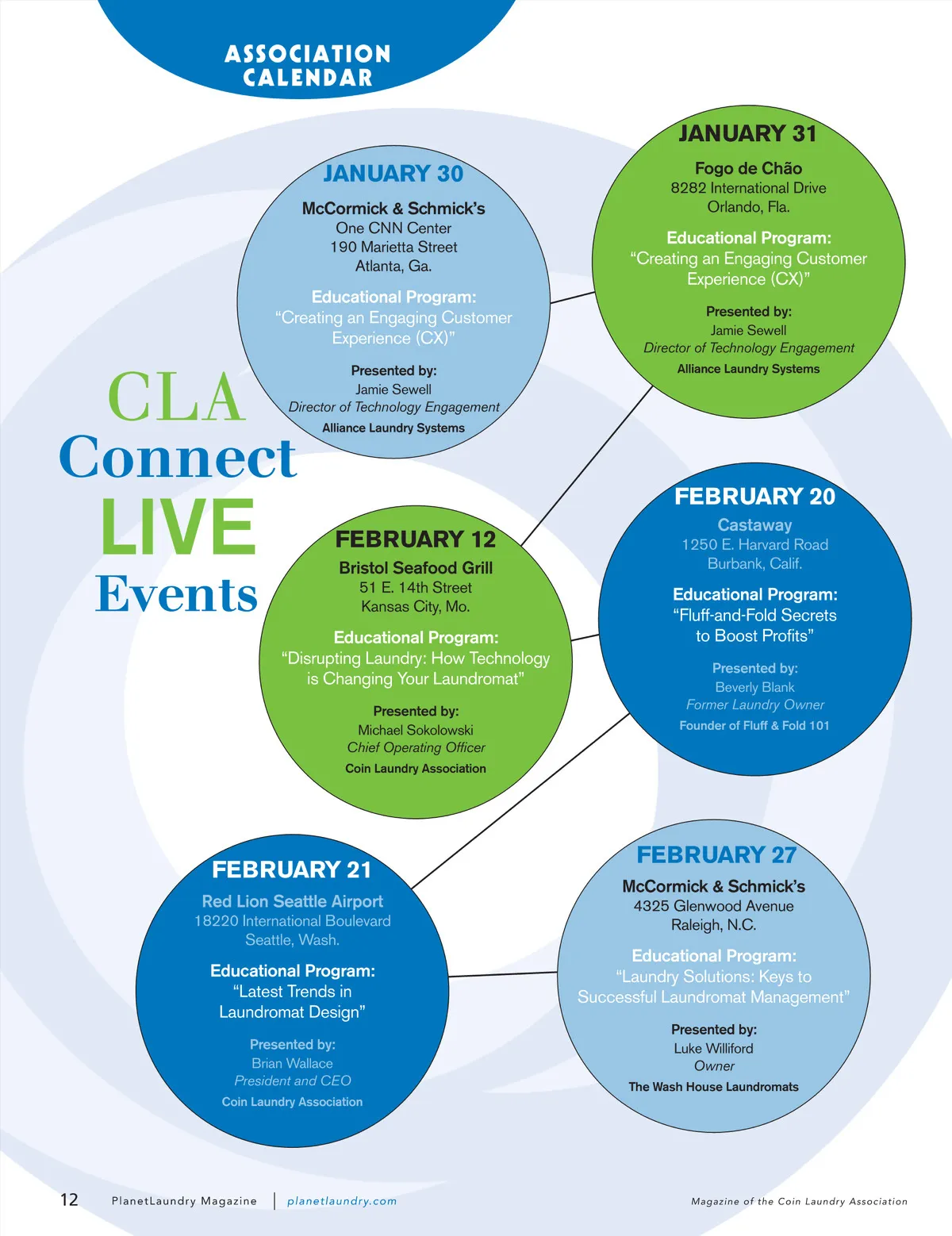 ASSOCIATION CALENDAR

CLA Connect LIVE Events

JANUARY 30
McCormick & Schmick's
One CNN Center
190 Marietta Street
Atlanta, Ga.

Educational Program:
"Creating an Engaging Customer Experience (CX)"

Presented by:
Jamie Sewell
Director of Technology Engagement
Alliance Laundry Systems

JANUARY 31
Fogo de Chão
8282 International Drive
Orlando, Fla.

Educational Program:
"Creating an Engaging Customer Experience (CX)"

Presented by:
Jamie Sewell
Director of Technology Engagement
Alliance Laundry Systems

FEBRUARY 12
Bristol Seafood Grill
51 E. 14th Street
Kansas City, Mo.

Educational Program:
"Disrupting Laundry: How Technology is Changing Your Laundromat"

Presented by:
Michael Sokolowski
Chief Operating Officer
Coin Laundry Association

FEBRUARY 20
Castaway
1250 E. Harvard Road
Burbank, Calif.

Educational Program:
"Fluff-and-Fold Secrets to Boost Profits"

Presented by:
Beverly Blank
Former Laundry Owner
Founder of Fluff & Fold 101

FEBRUARY 21
Red Lion Seattle Airport
18220 International Boulevard
Seattle, Wash.

Educational Program:
"Latest Trends in Laundromat Design"

Presented by:
Brian Wallace
President and CEO
Coin Laundry Association

FEBRUARY 27
McCormick & Schmick's
4325 Glenwood Avenue
Raleigh, N.C.

Educational Program:
"Laundry Solutions: Keys to Successful Laundromat Management"

Presented by:
Luke Williford
Owner
The Wash House Laundromats

12 PlanetLaundry Magazine | planetlaundry.com

Magazine of the Coin Laundry Association